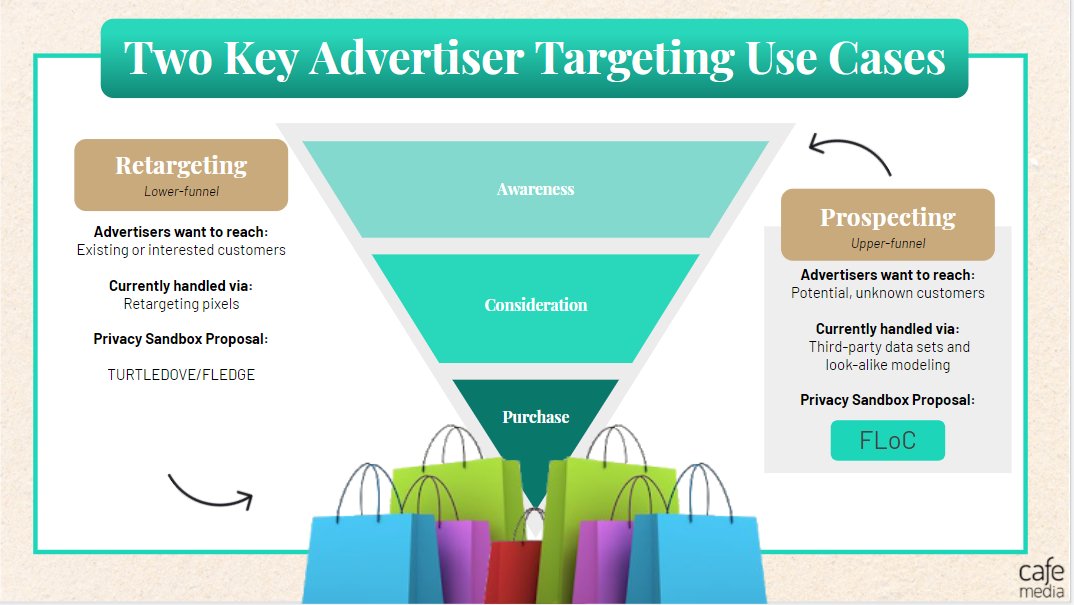 Two Key Advertiser Targeting Use Cases

Retargeting
Lower-funnel

Advertisers want to reach:
Existing or interested customers

Currently handled via:
Retargeting pixels

Privacy Sandbox Proposal:

TURTLEDOVE/FLEDGE

Awareness

Consideration

Purchase

Prospecting
Upper-funnel

Advertisers want to reach:
Potential, unknown customers

Currently handled via:
Third-party data sets and look-alike modeling

Privacy Sandbox Proposal:

FLoC

cafe media